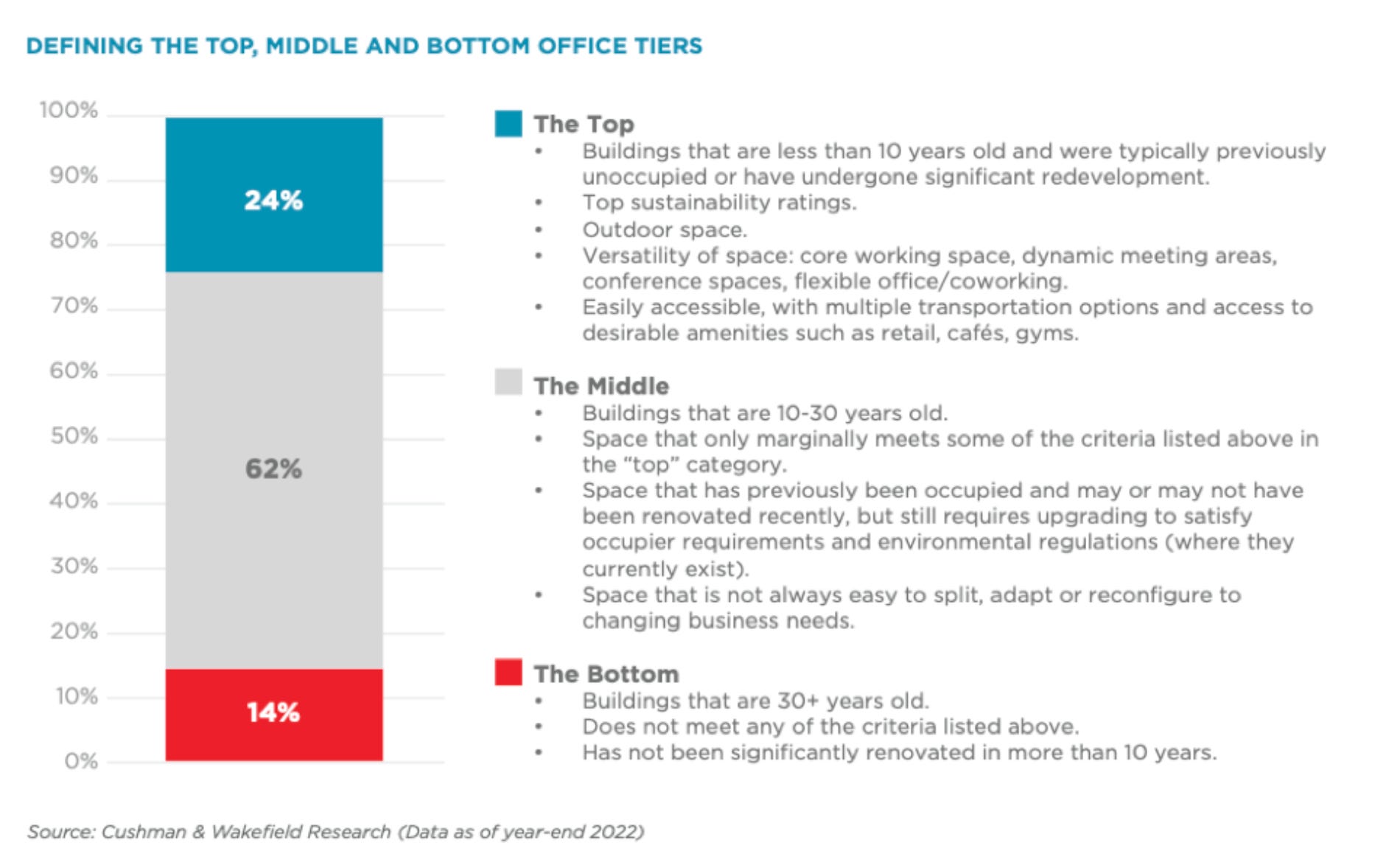 DEFINING THE TOP, MIDDLE AND BOTTOM OFFICE TIERS

100%
90%
80%
70%
60%
50%
40%
30%
20%
10%
0%

24%
62%
14%

The Top
• Buildings that are less than 10 years old and were typically previously unoccupied or have undergone significant redevelopment.
• Top sustainability ratings.
• Outdoor space.
• Versatility of space: core working space, dynamic meeting areas, conference spaces, flexible office/coworking.
• Easily accessible, with multiple transportation options and access to desirable amenities such as retail, cafés, gyms.

The Middle
• Buildings that are 10-30 years old.
• Space that only marginally meets some of the criteria listed above in the “top” category.
• Space that has previously been occupied and may or may not have been renovated recently, but still requires upgrading to satisfy occupier requirements and environmental regulations (where they currently exist).
• Space that is not always easy to split, adapt or reconfigure to changing business needs.

The Bottom
• Buildings that are 30+ years old.
• Does not meet any of the criteria listed above.
• Has not been significantly renovated in more than 10 years.

Source: Cushman & Wakefield Research (Data as of year-end 2022)